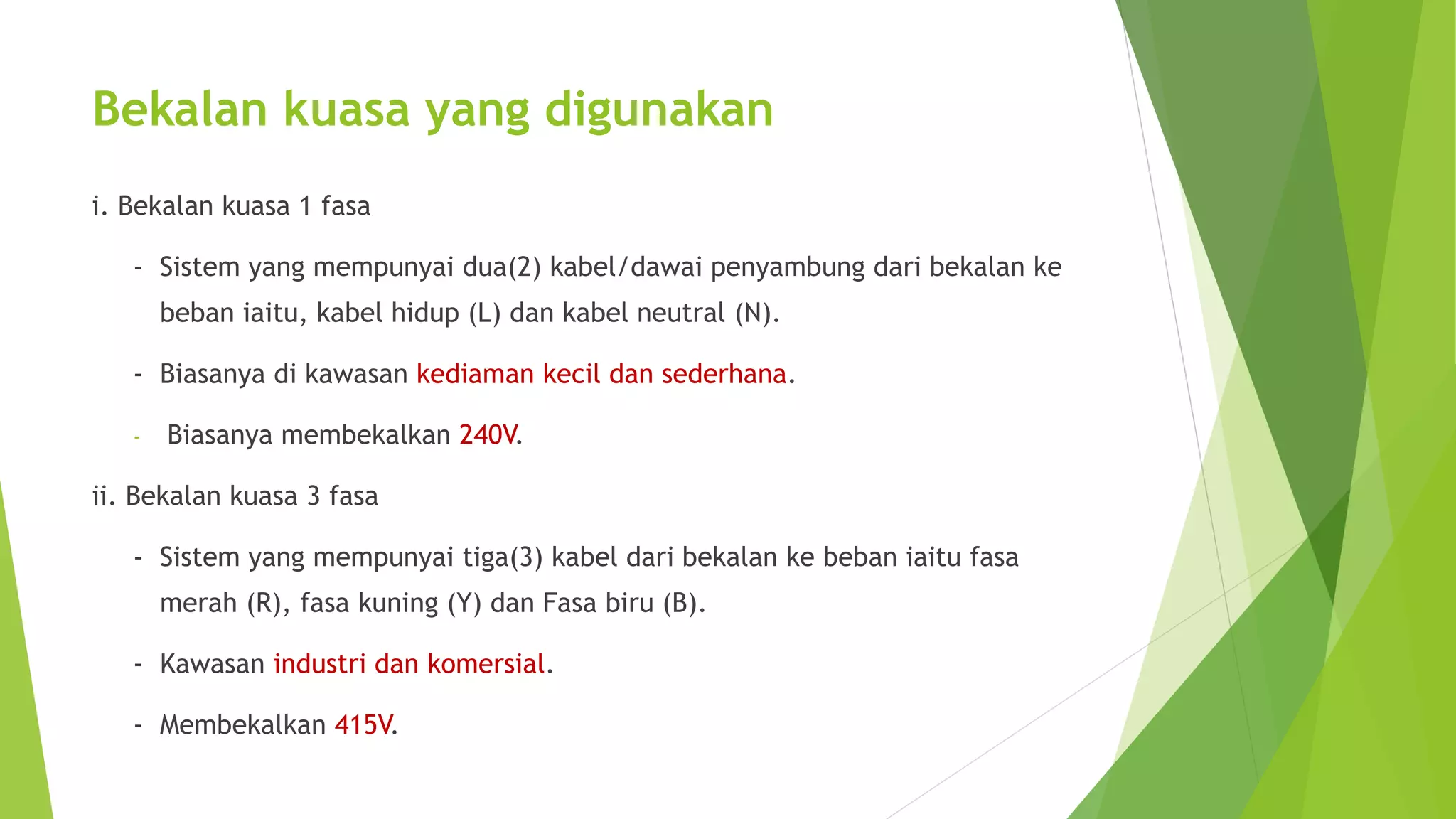 Bekalan kuasa yang digunakan

i. Bekalan kuasa 1 fasa

- Sistem yang mempunyai dua(2) kabel/dawai penyambung dari bekalan ke beban iaitu, kabel hidup (L) dan kabel neutral (N).

- Biasanya di kawasan kediaman kecil dan sederhana.

- Biasanya membekalkan 240V.

ii. Bekalan kuasa 3 fasa

- Sistem yang mempunyai tiga(3) kabel dari bekalan ke beban iaitu fasa merah (R), fasa kuning (Y) dan Fasa biru (B).

- Kawasan industri dan komersial.

- Membekalkan 415V.